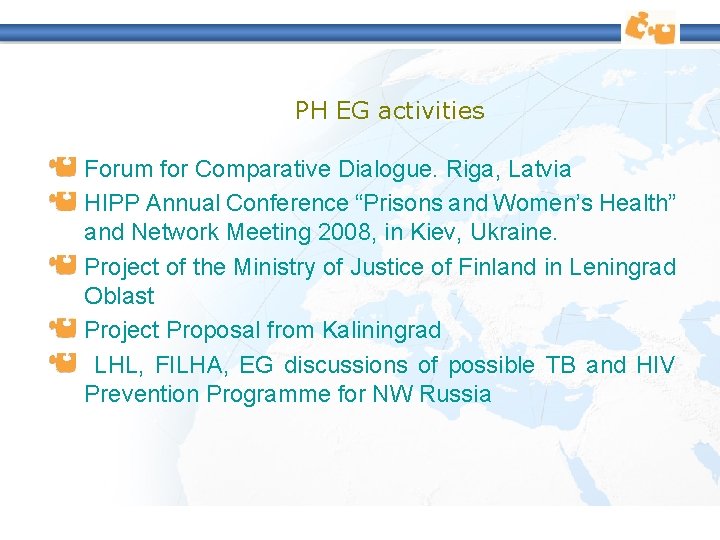 PH EG activities

Forum for Comparative Dialogue. Riga, Latvia

HIPP Annual Conference “Prisons and Women’s Health” and Network Meeting 2008, in Kiev, Ukraine.

Project of the Ministry of Justice of Finland in Leningrad Oblast

Project Proposal from Kaliningrad

LHL, FILHA, EG discussions of possible TB and HIV Prevention Programme for NW Russia